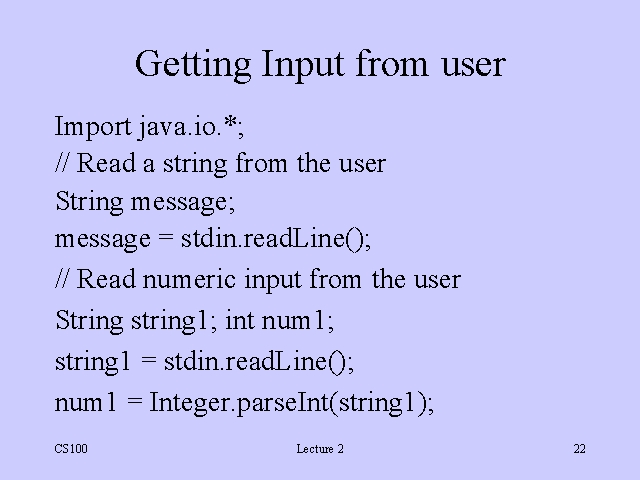 Getting Input from user

Import java.io.*;
// Read a string from the user
String message;
message = stdin.readLine();
// Read numeric input from the user
String string1; int num1;
string1 = stdin.readLine();
num1 = Integer.parseInt(string1);

CS100

Lecture 2

22